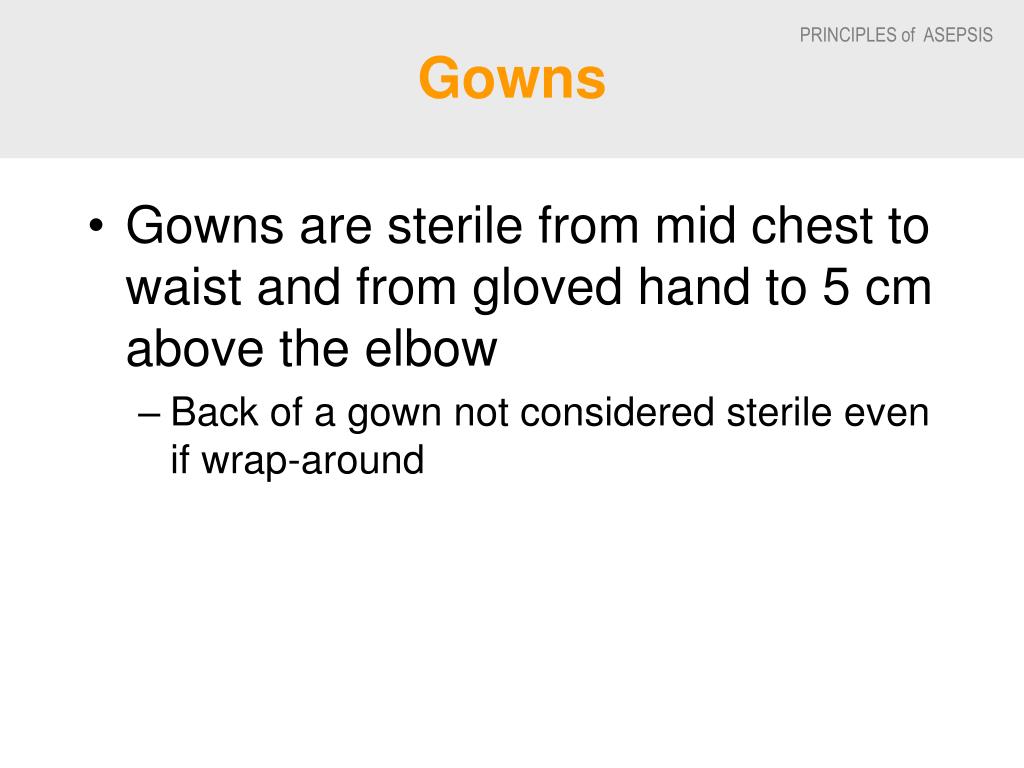 PRINCIPLES of ASEPSIS

Gowns

• Gowns are sterile from mid chest to waist and from gloved hand to 5 cm above the elbow

– Back of a gown not considered sterile even if wrap-around